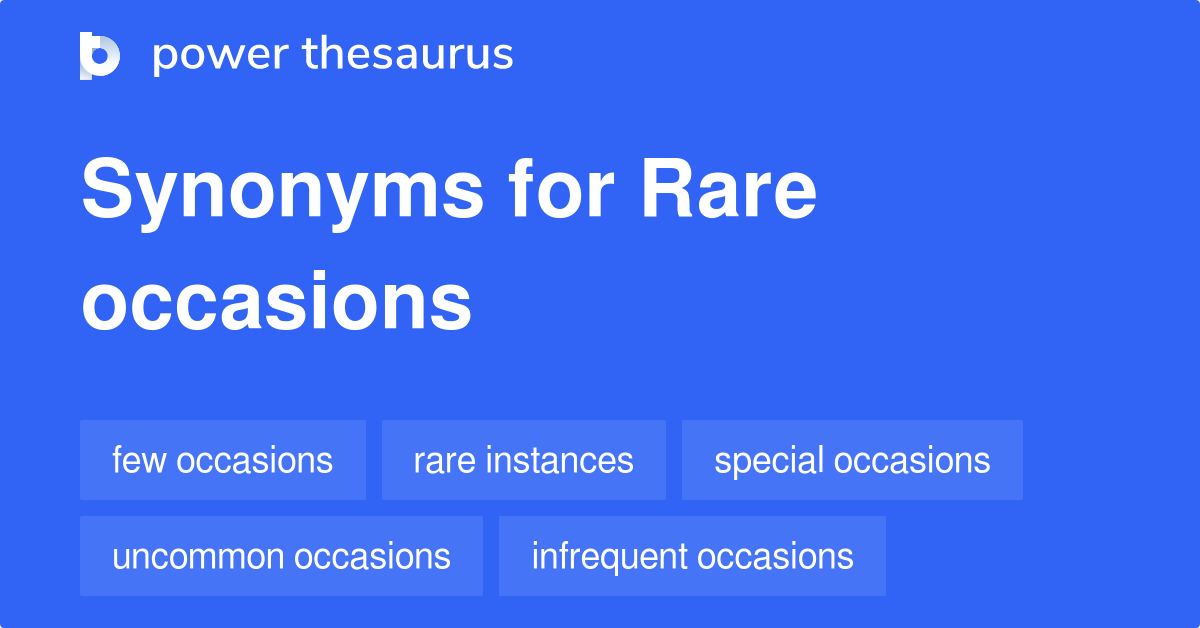 power thesaurus

Synonyms for Rare occasions

few occasions
rare instances
special occasions
uncommon occasions
infrequent occasions